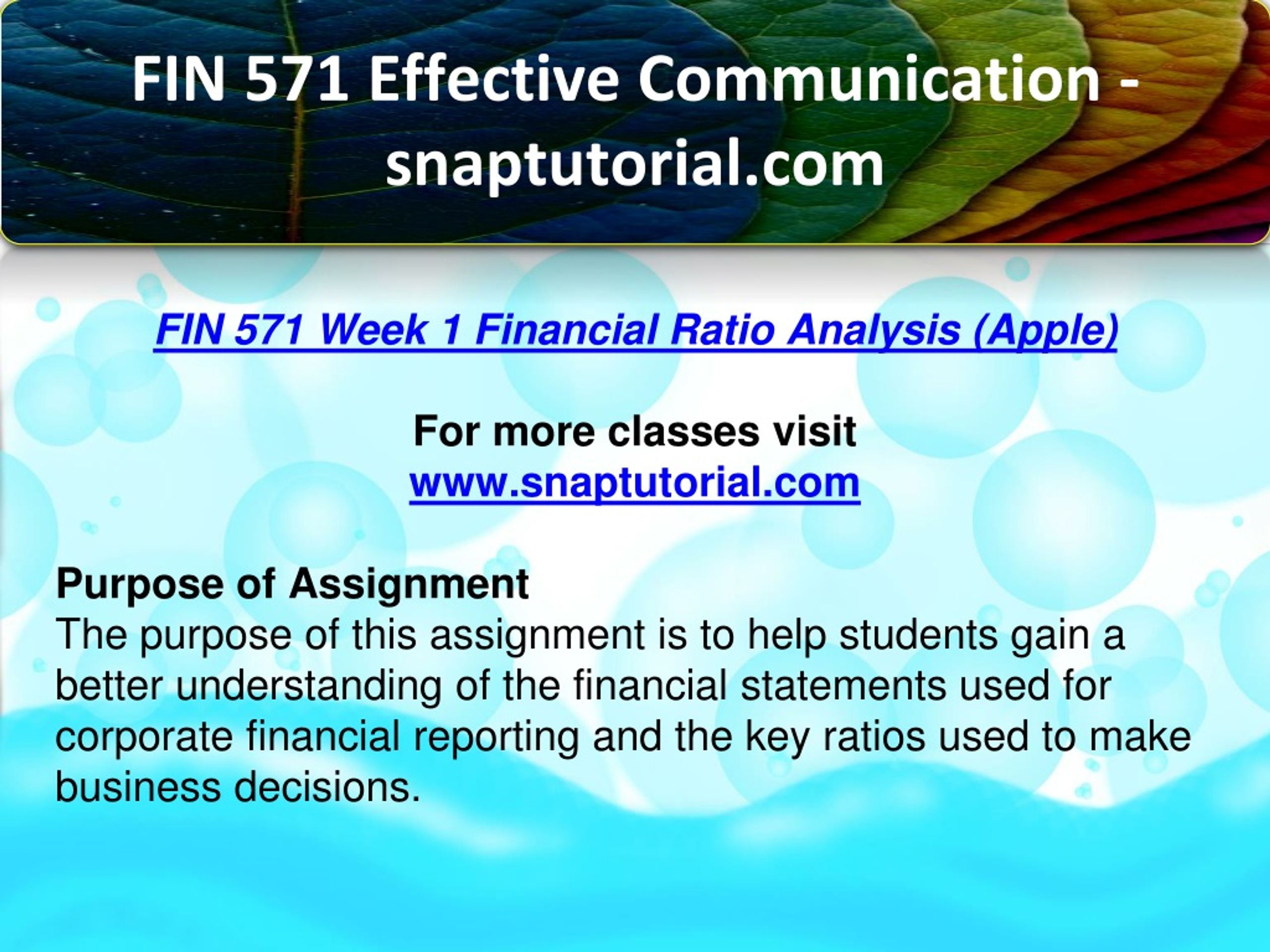 FIN 571 Effective Communication - snaptutorial.com

FIN 571 Week 1 Financial Ratio Analysis (Apple)

For more classes visit
www.snaptutorial.com

Purpose of Assignment
The purpose of this assignment is to help students gain a better understanding of the financial statements used for corporate financial reporting and the key ratios used to make business decisions.